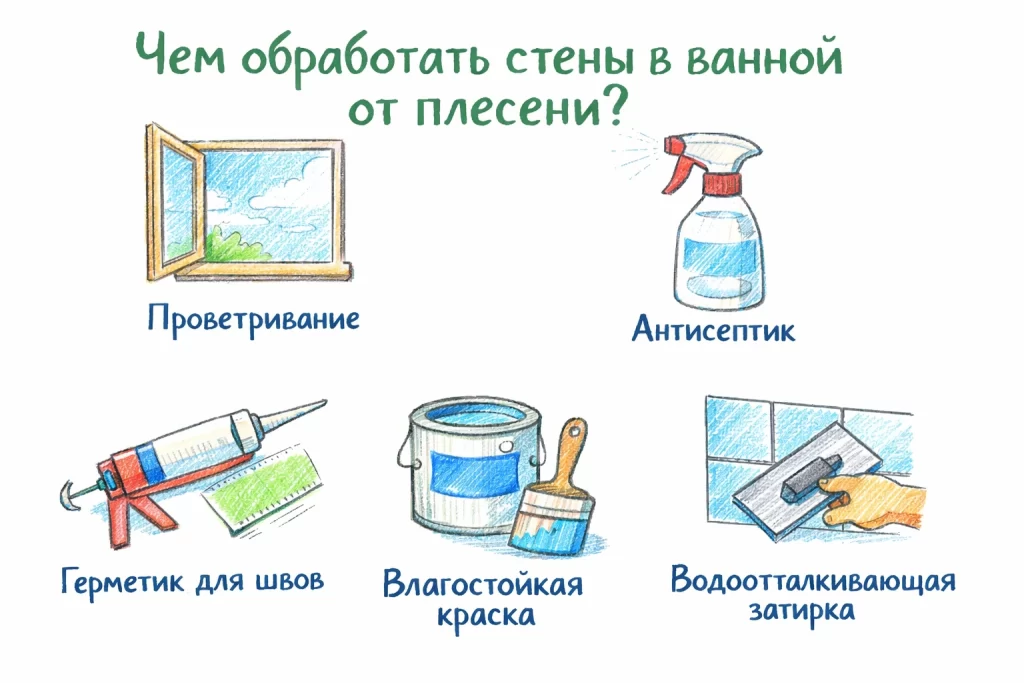 Чем обработать стены в ванной от плесени?

Проветривание

Антисептик

Герметик для швов

Влагостойкая краска

Водоотталкивающая затирка